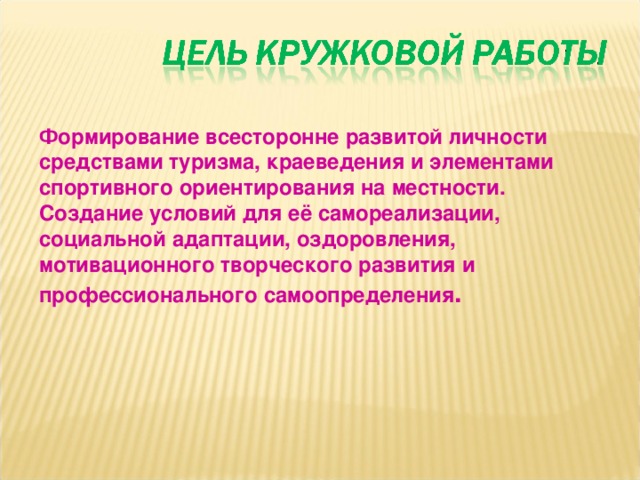 ЦЕЛЬ КРУЖКОВОЙ РАБОТЫ

Формирование всесторонне развитой личности средствами туризма, краеведения и элементами спортивного ориентирования на местности. Создание условий для её самореализации, социальной адаптации, оздоровления, мотивационного творческого развития и профессионального самоопределения.